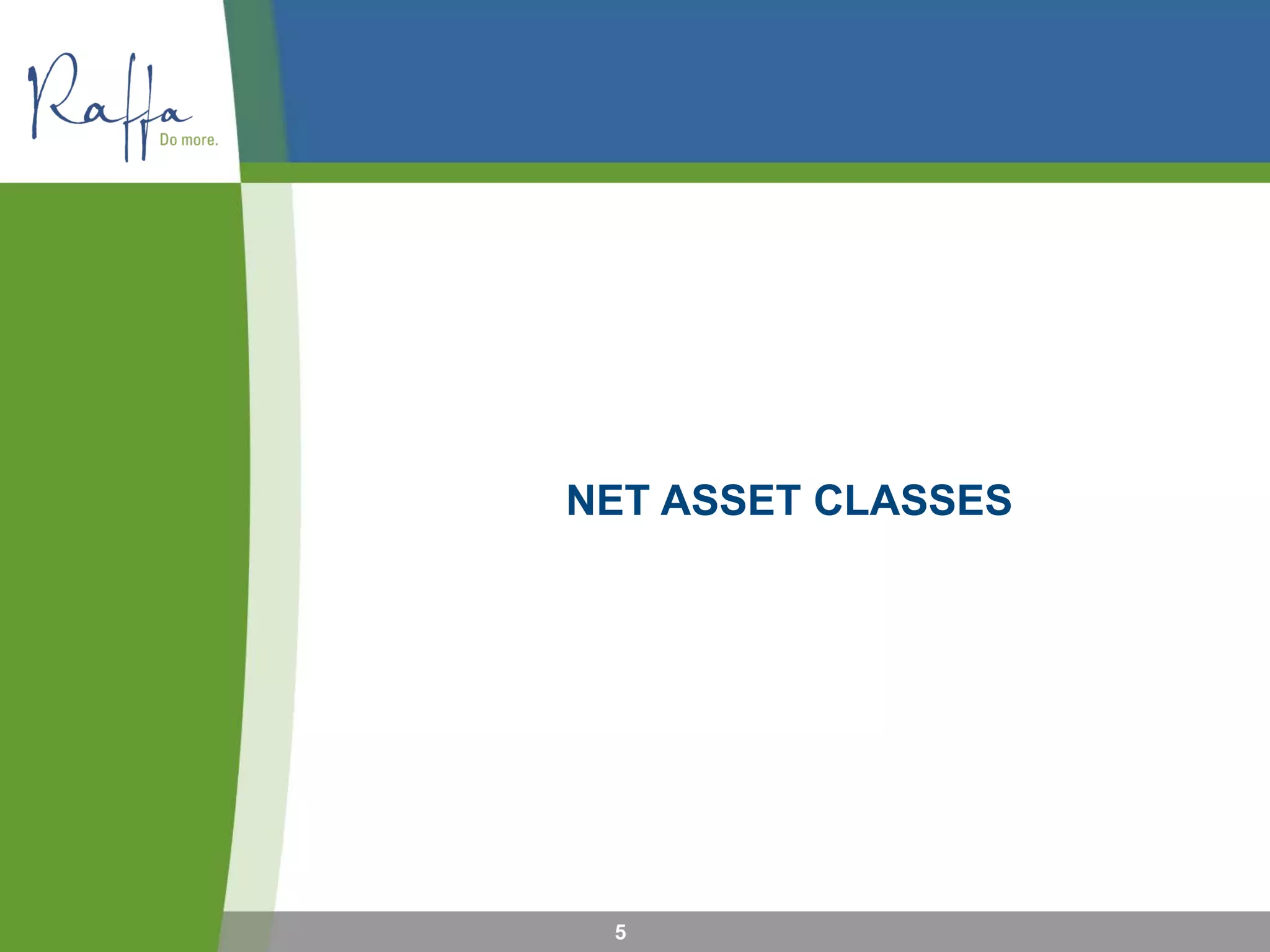 Raffa
Do more.

NET ASSET CLASSES

5